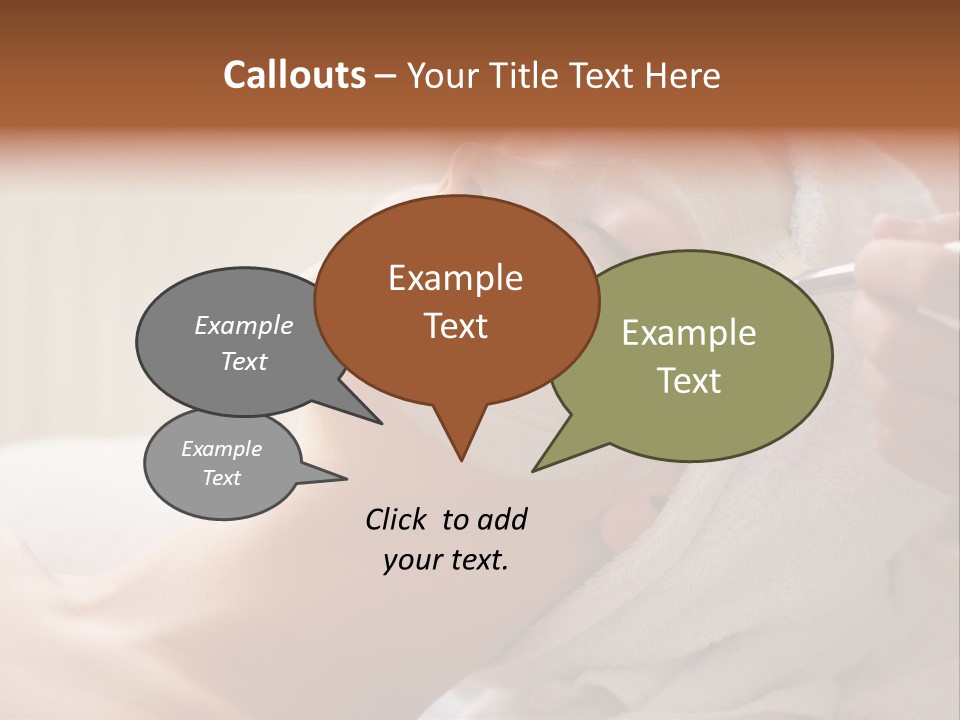 Callouts – Your Title Text Here

Example Text

Example Text

Example Text

Example Text

Click to add your text.